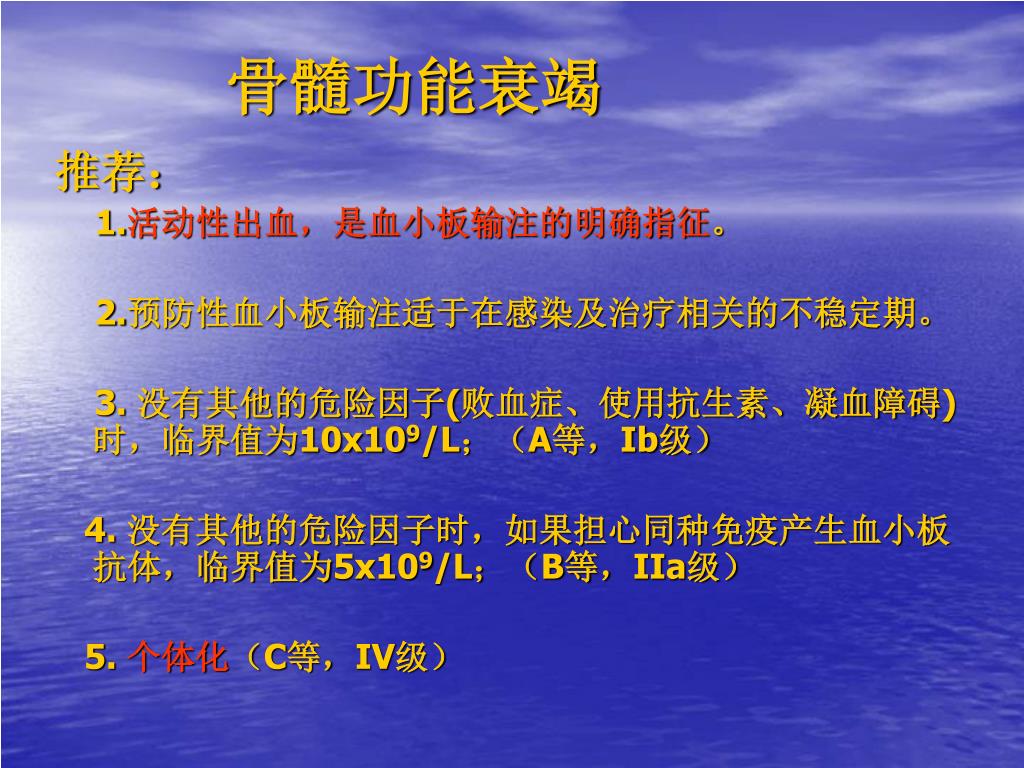 骨髓功能衰竭

推荐：

1.活动性出血，是血小板输注的明确指征。

2.预防性血小板输注适于在感染及治疗相关的不稳定期。

3. 没有其他的危险因子(败血症、使用抗生素、凝血障碍)时，临界值为$10x10^9/L$；（A等，Ib级）

4. 没有其他的危险因子时，如果担心同种免疫产生血小板抗体，临界值为$5x10^9/L$；（B等，IIa级）

5. 个体化（C等，IV级）